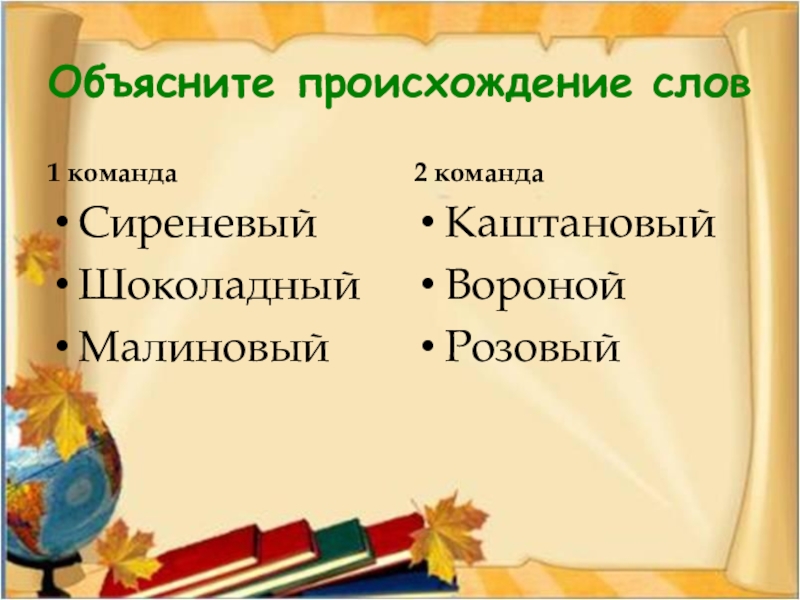 Объясните происхождение слов

1 команда

• Сиреневый
• Шоколадный
• Малиновый

2 команда

• Каштановый
• Вороной
• Розовый